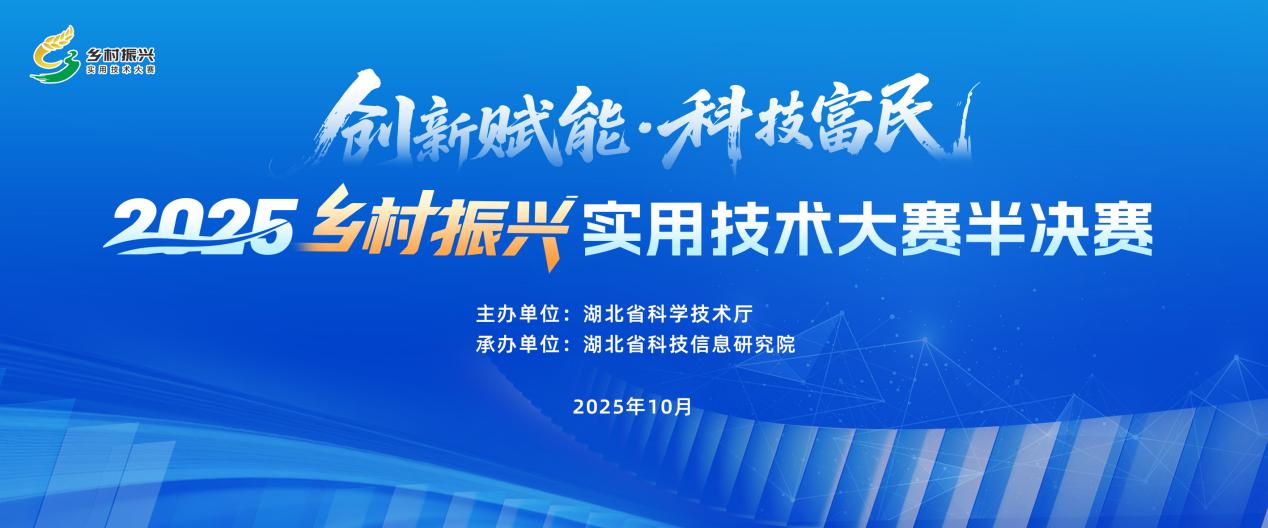 乡村振兴
实用技术大赛

创新赋能·科技富民

2025乡村振兴实用技术大赛半决赛

主办单位：湖北省科学技术厅
承办单位：湖北省科技信息研究院

2025年10月